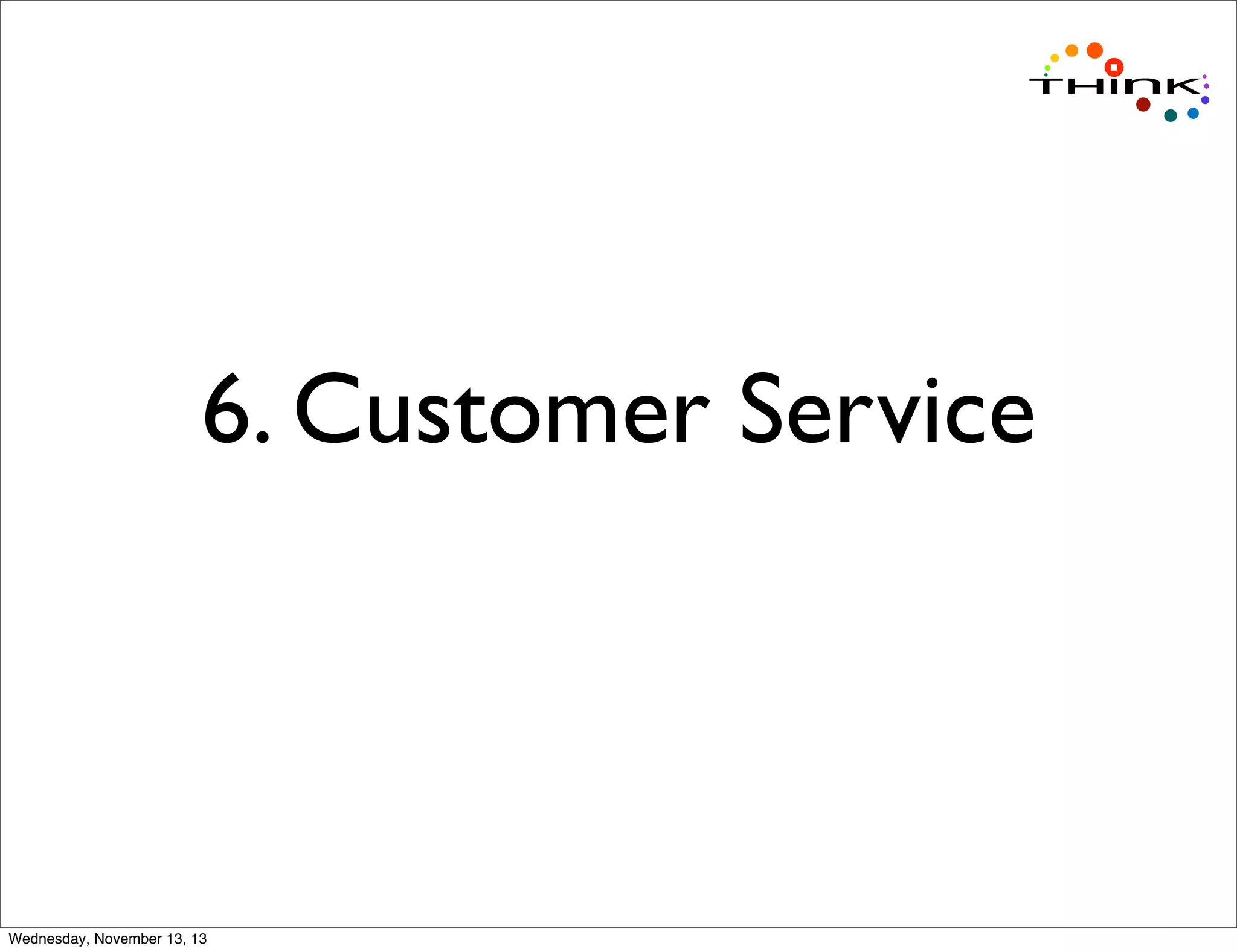 THINK

6. Customer Service

Wednesday, November 13, 13